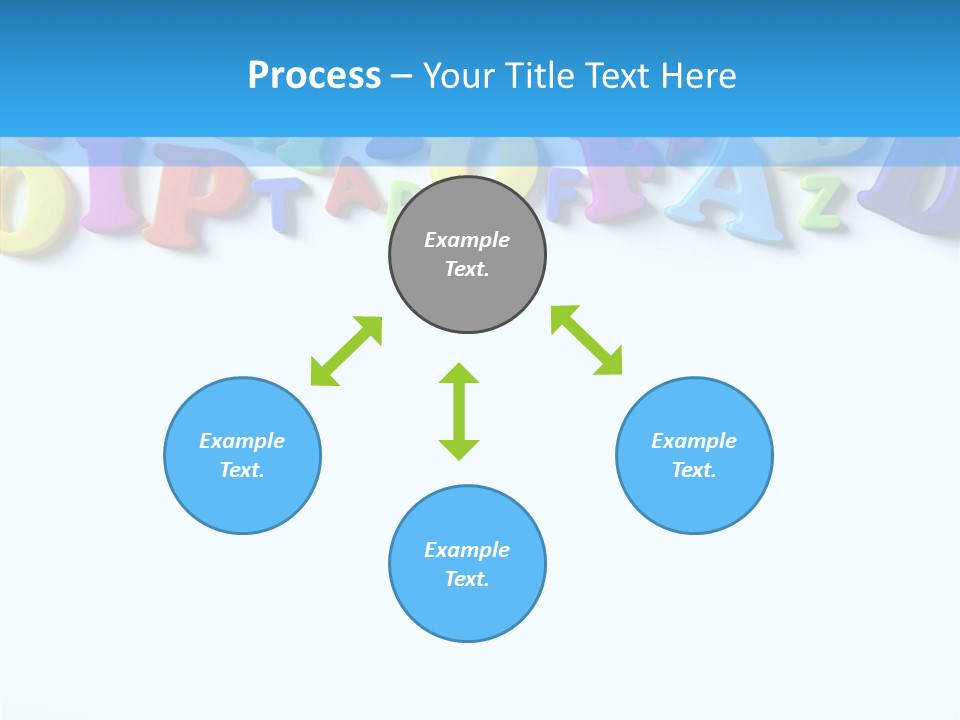 Process – Your Title Text Here

Example Text.

Example Text.

Example Text.

Example Text.